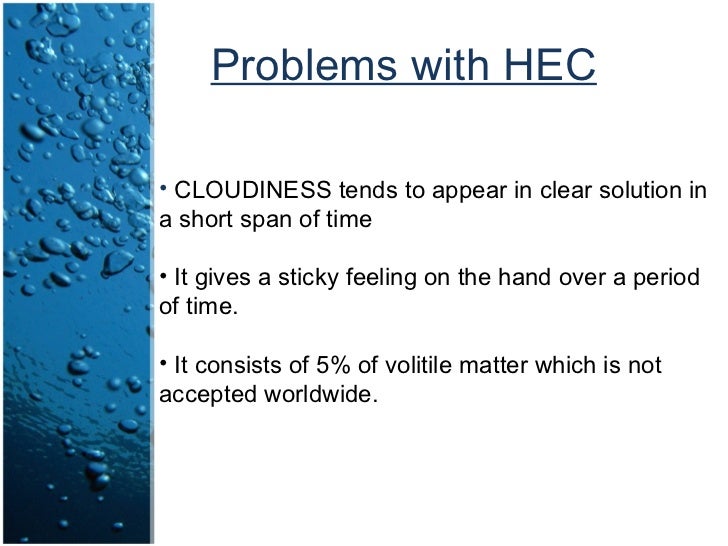 Problems with HEC

• CLOUDINESS tends to appear in clear solution in a short span of time

• It gives a sticky feeling on the hand over a period of time.

• It consists of 5% of volitile matter which is not accepted worldwide.